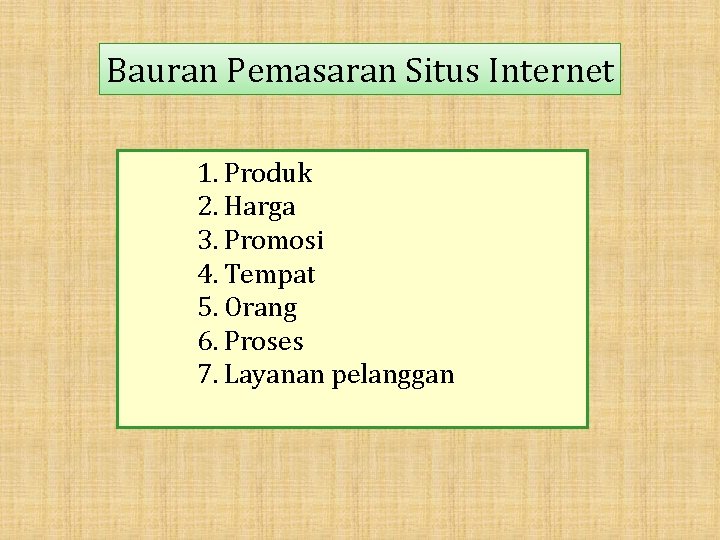 Bauran Pemasaran Situs Internet

1. Produk
2. Harga
3. Promosi
4. Tempat
5. Orang
6. Proses
7. Layanan pelanggan